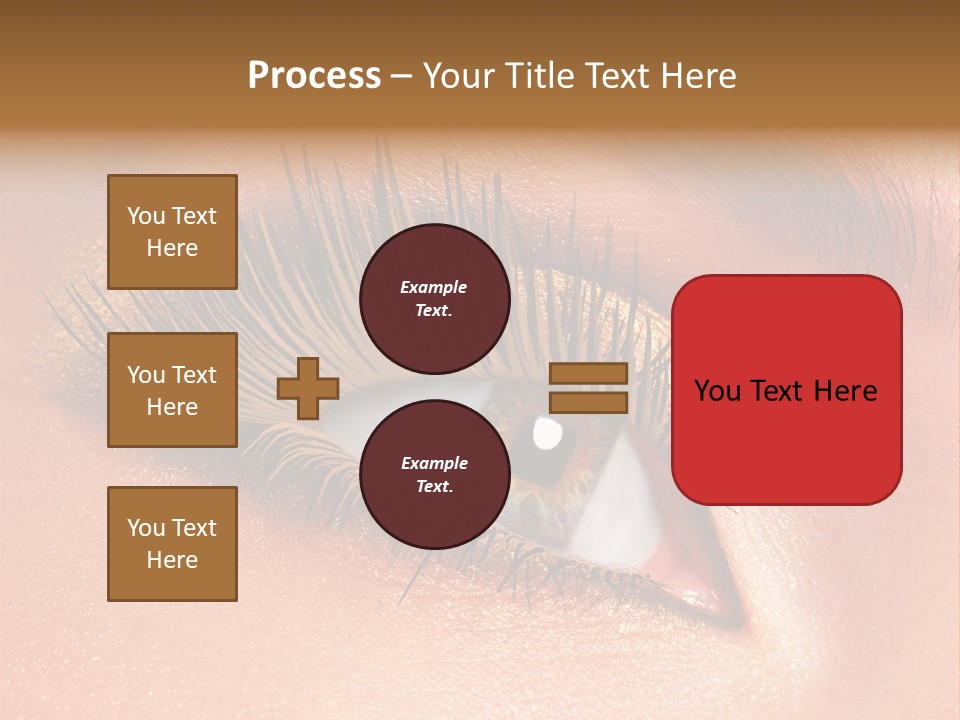 Process – Your Title Text Here

You Text Here

You Text Here

You Text Here

Example Text.

Example Text.

You Text Here